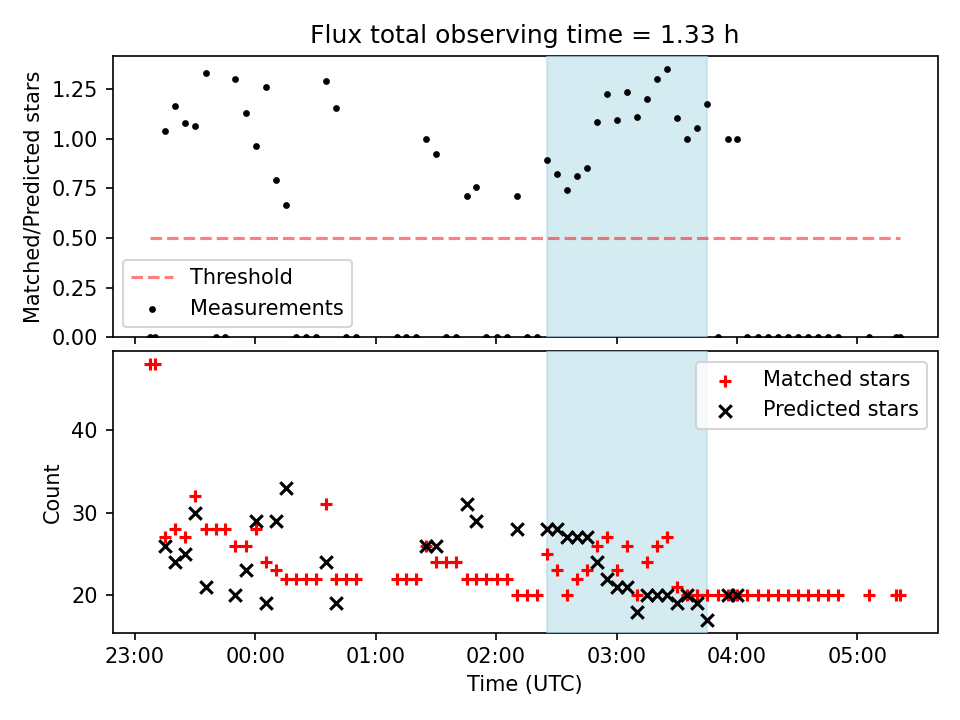 Flux total observing time = 1.33 h

Matched/Predicted stars

1.25
1.00
0.75
0.50
0.25
0.00

Threshold
Measurements

Count

40
30
20

Matched stars
Predicted stars

23:00 00:00 01:00 02:00 03:00 04:00 05:00

Time (UTC)